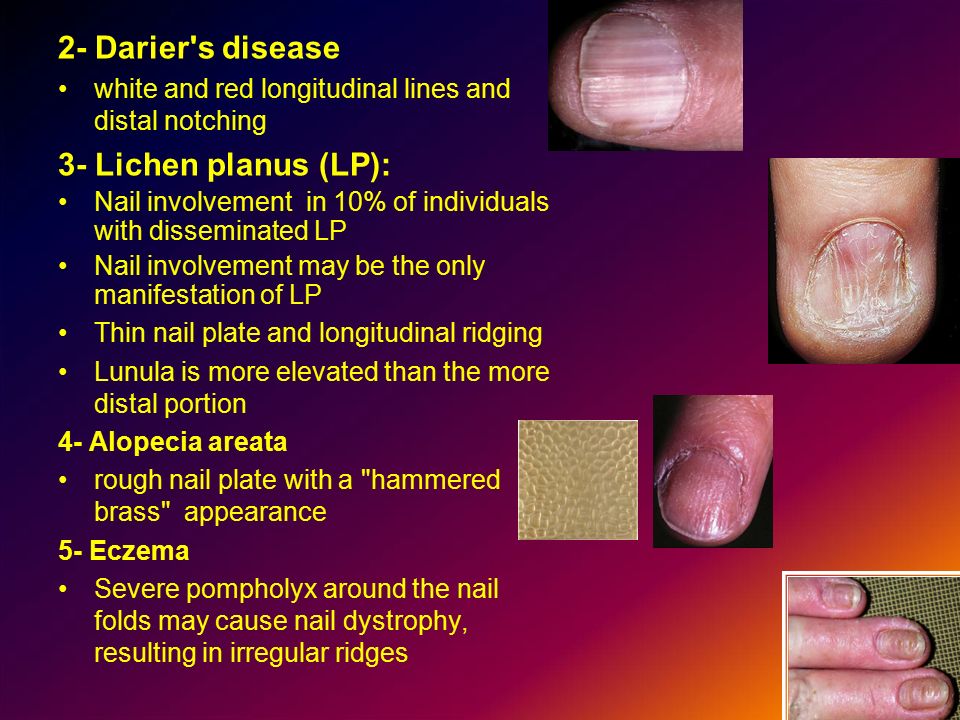 2- Darier's disease

• white and red longitudinal lines and distal notching

3- Lichen planus (LP):

• Nail involvement in 10% of individuals with disseminated LP

• Nail involvement may be the only manifestation of LP

• Thin nail plate and longitudinal ridging

• Lunula is more elevated than the more distal portion

4- Alopecia areata

• rough nail plate with a "hammered brass" appearance

5- Eczema

• Severe pompholyx around the nail folds may cause nail dystrophy, resulting in irregular ridges